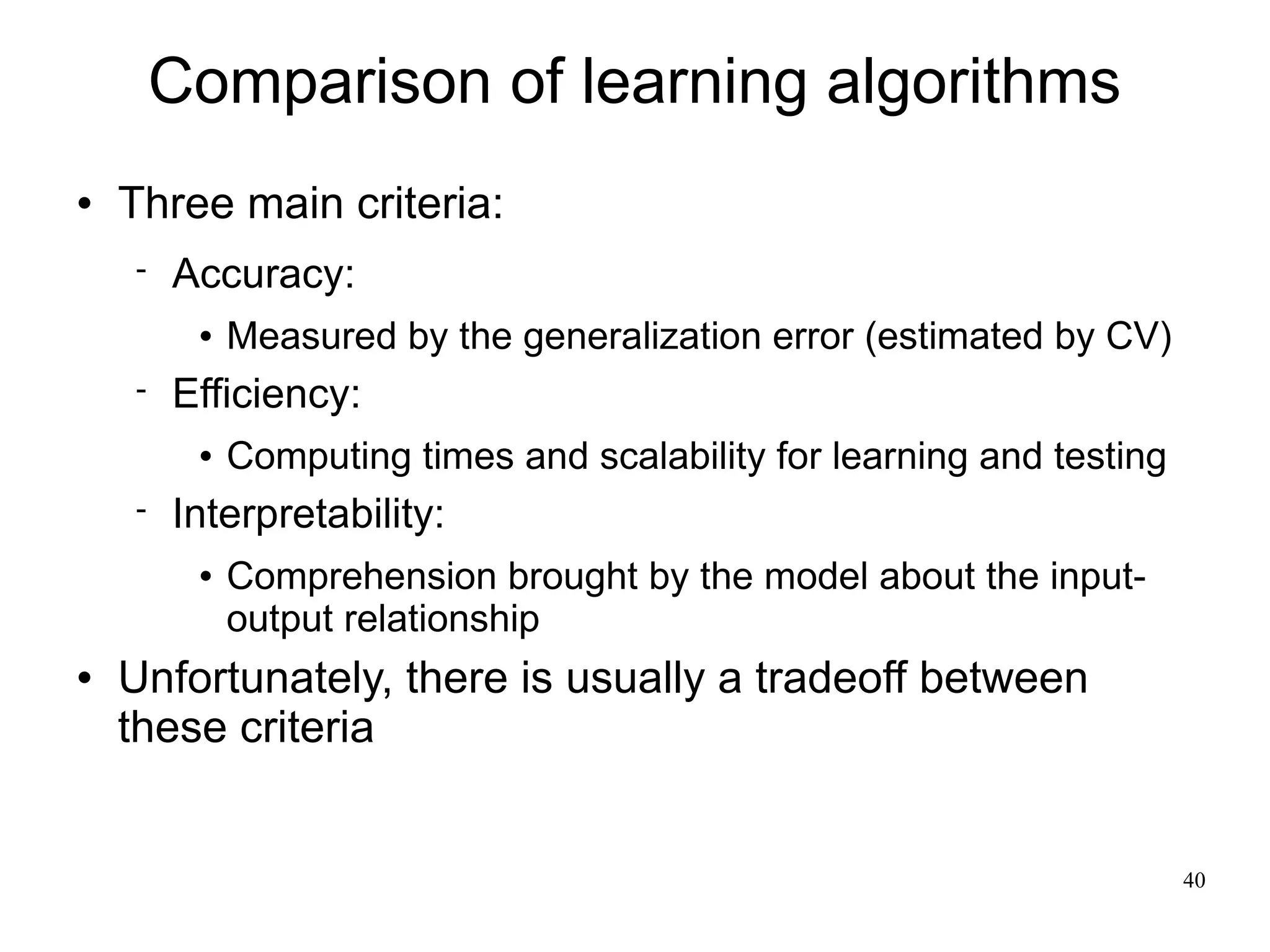 Comparison of learning algorithms

• Three main criteria:

- Accuracy:

• Measured by the generalization error (estimated by CV)

- Efficiency:

• Computing times and scalability for learning and testing

- Interpretability:

• Comprehension brought by the model about the input-output relationship

• Unfortunately, there is usually a tradeoff between these criteria

40